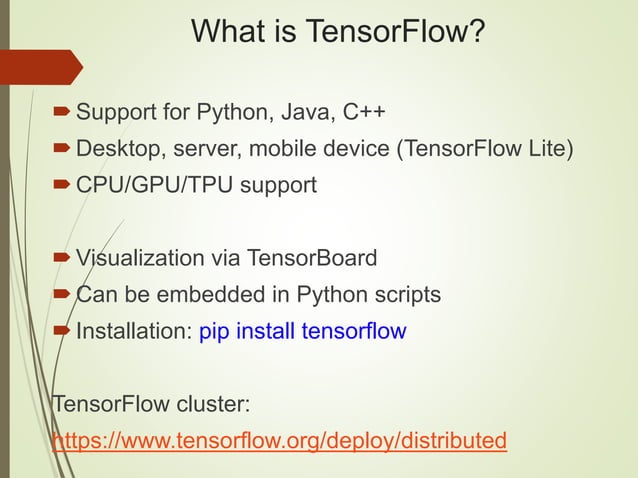 What is TensorFlow?

Support for Python, Java, C++

Desktop, server, mobile device (TensorFlow Lite)

CPU/GPU/TPU support

Visualization via TensorBoard

Can be embedded in Python scripts

Installation: pip install tensorflow

TensorFlow cluster:

https://www.tensorflow.org/deploy/distributed